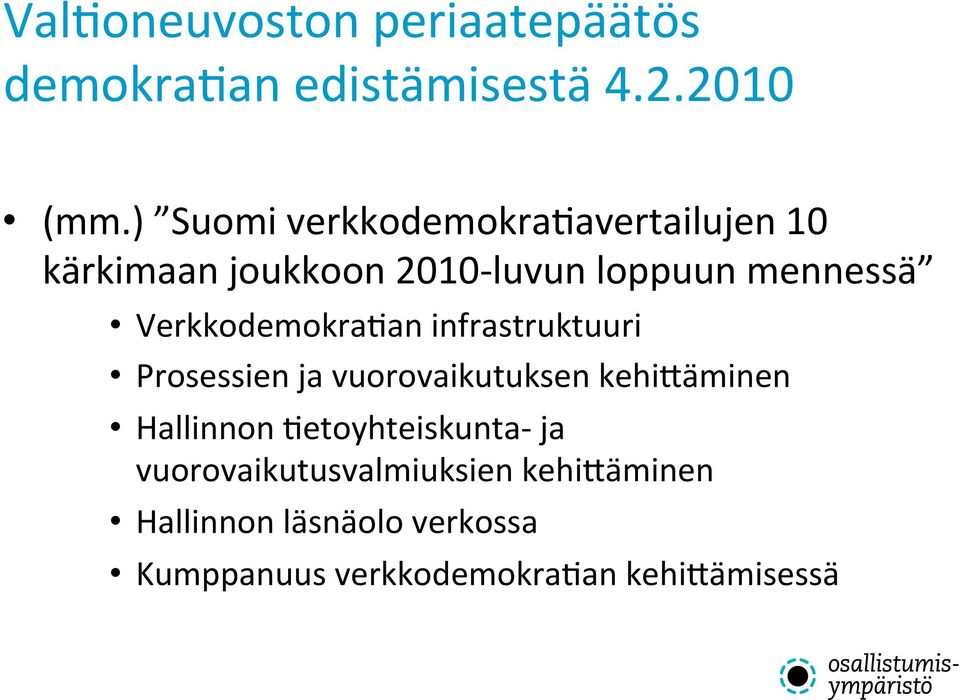 Valtioneuvoston periaatepäätös demokratian edistämisestä 4.2.2010

• (mm.) ”Suomi verkkodemokratiavertailujen 10 kärkimaan joukkoon 2010-luvun loppuun mennessä”
  • Verkkodemokratian infrastruktuuri
  • Prosessien ja vuorovaikutuksen kehittäminen
  • Hallinnon tietoyhteiskunta- ja vuorovaikutusvalmiuksien kehittäminen
  • Hallinnon läsnäolo verkossa
  • Kumppanuus verkkodemokratian kehittämisessä

osallistumis-ympäristö